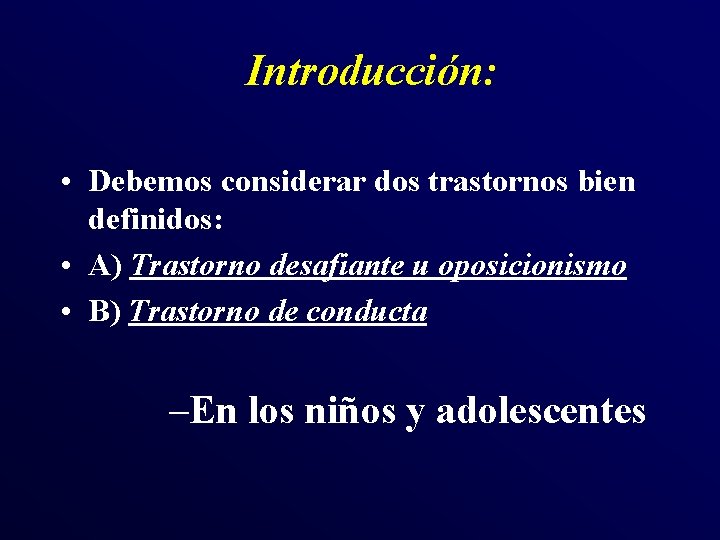 Introducción:

• Debemos considerar dos trastornos bien definidos:
• A) Trastorno desafiante u oposicionismo
• B) Trastorno de conducta

–En los niños y adolescentes